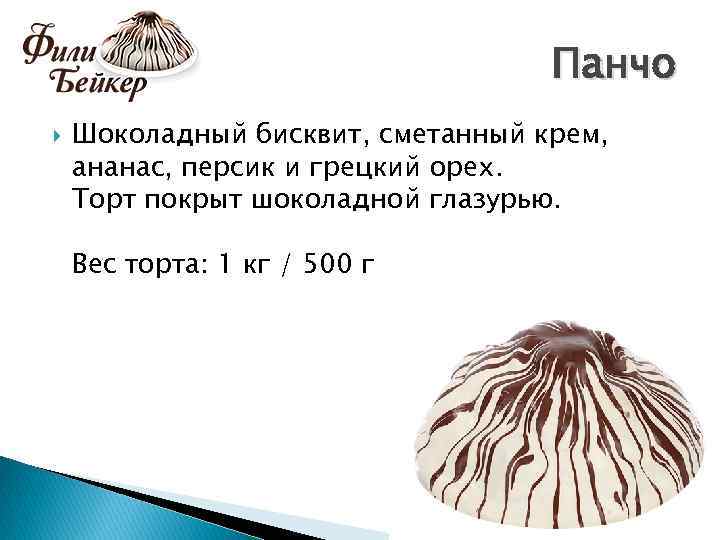 Фили Бейкер

Панчо

Шоколадный бисквит, сметанный крем, ананас, персик и грецкий орех.
Торт покрыт шоколадной глазурью.

Вес торта: 1 кг / 500 г